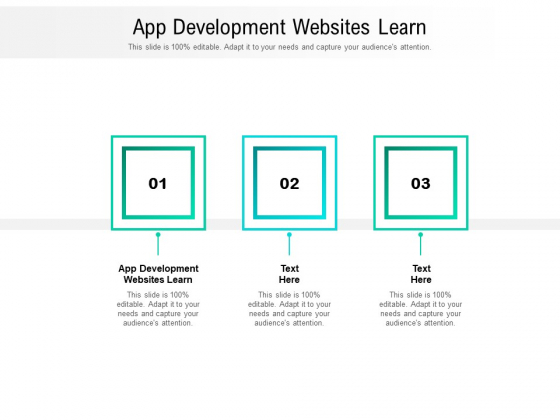 App Development Websites Learn

This slide is 100% editable. Adapt it to your needs and capture your audience's attention.

01

02

03

App Development Websites Learn

This slide is 100% editable. Adapt it to your needs and capture your audience's attention.

Text Here

This slide is 100% editable. Adapt it to your needs and capture your audience's attention.

Text Here

This slide is 100% editable. Adapt it to your needs and capture your audience's attention.